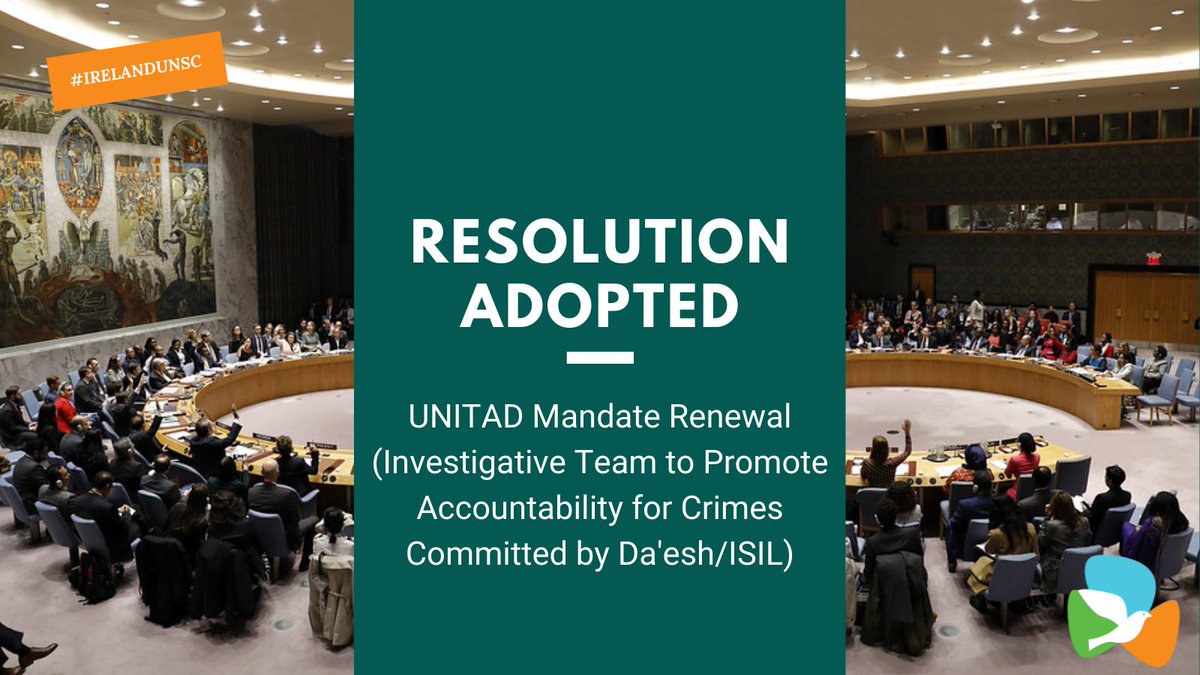 #IRELANDUNSC

RESOLUTION ADOPTED

UNITAD Mandate Renewal (Investigative Team to Promote Accountability for Crimes Committed by Da'esh/ISIL)